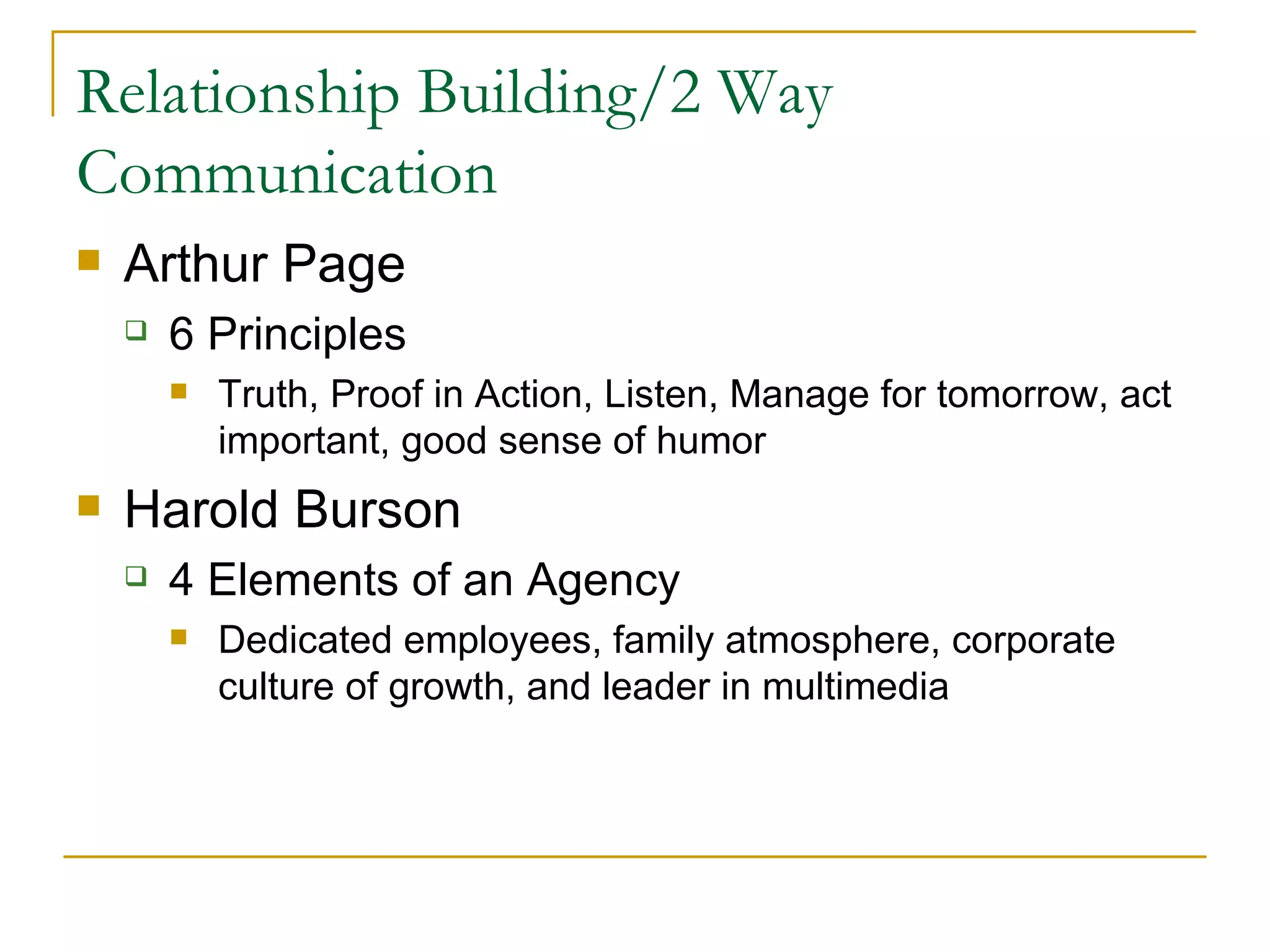 Relationship Building/2 Way Communication

Arthur Page

6 Principles

Truth, Proof in Action, Listen, Manage for tomorrow, act important, good sense of humor

Harold Burson

4 Elements of an Agency

Dedicated employees, family atmosphere, corporate culture of growth, and leader in multimedia